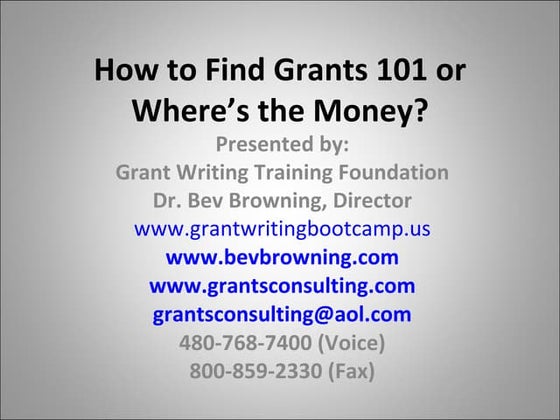 How to Find Grants 101 or Where’s the Money?

Presented by:
Grant Writing Training Foundation
Dr. Bev Browning, Director
www.grantwritingbootcamp.us
www.bevbrowning.com
www.grantsconsulting.com
grantsconsulting@aol.com
480-768-7400 (Voice)
800-859-2330 (Fax)